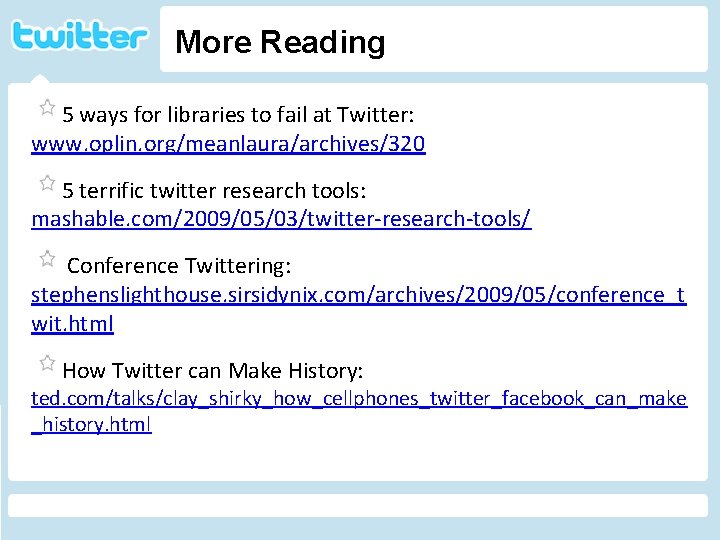 twitter

More Reading

5 ways for libraries to fail at Twitter: www.oplin.org/meanlaura/archives/320

5 terrific twitter research tools: mashable.com/2009/05/03/twitter-research-tools/

Conference Twittering: stephenslighthouse.sirsidynix.com/archives/2009/05/conference_twit.html

How Twitter can Make History: ted.com/talks/clay_shirky_how_cellphones_twitter_facebook_can_make_history.html